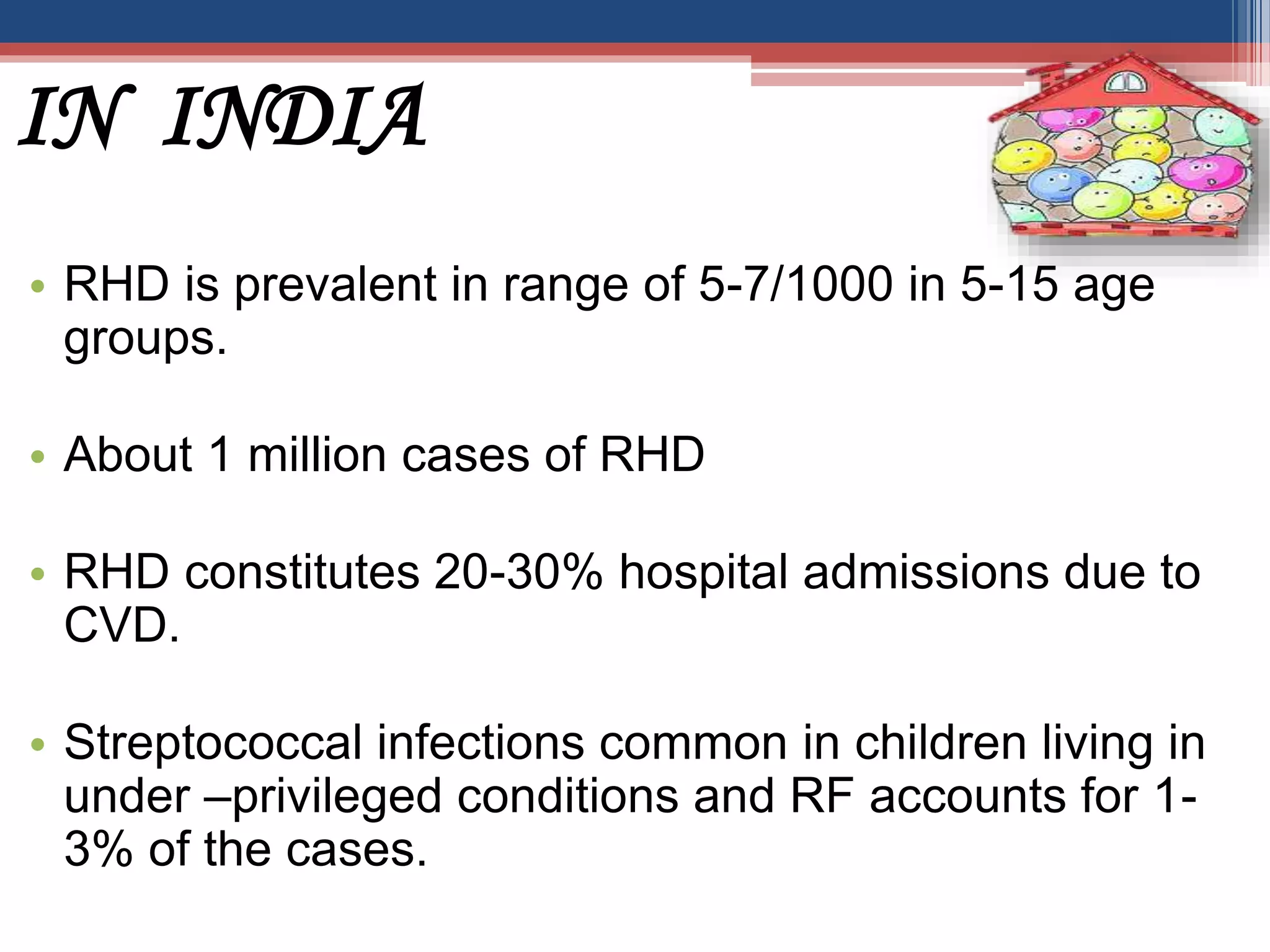 IN INDIA

• RHD is prevalent in range of 5-7/1000 in 5-15 age groups.

• About 1 million cases of RHD

• RHD constitutes 20-30% hospital admissions due to CVD.

• Streptococcal infections common in children living in under –privileged conditions and RF accounts for 1-3% of the cases.